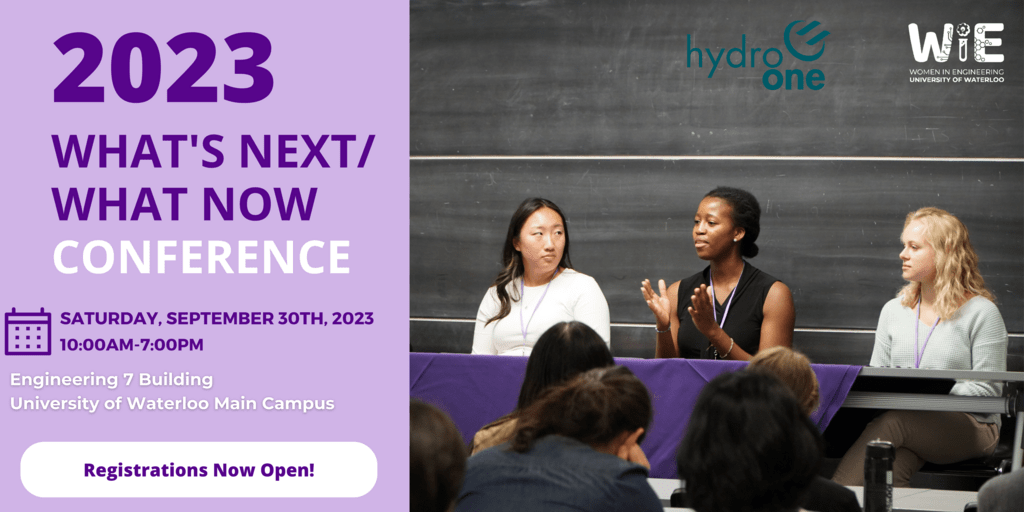 2023

WHAT'S NEXT/ WHAT NOW

CONFERENCE

SATURDAY, SEPTEMBER 30TH, 2023
10:00AM-7:00PM

Engineering 7 Building
University of Waterloo Main Campus

Registrations Now Open!

hydro one

WiE
WOMEN IN ENGINEERING
UNIVERSITY OF WATERLOO